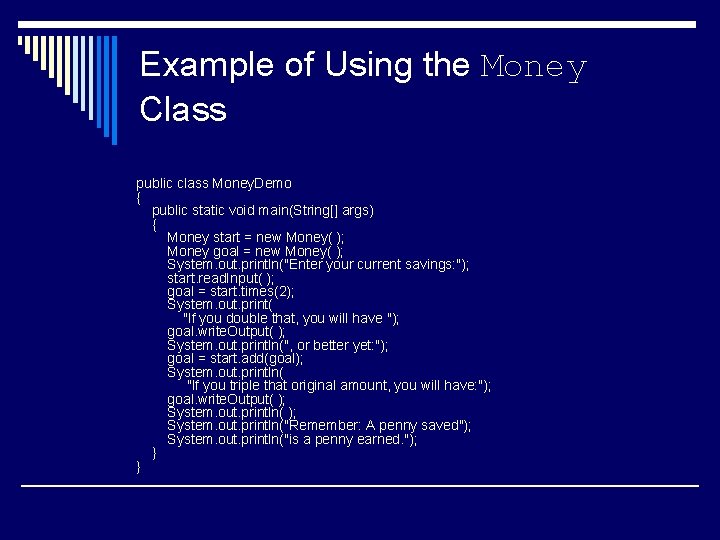 Example of Using the Money Class

public class MoneyDemo
{
    public static void main(String[] args)
    {
        Money start = new Money( );
        Money goal = new Money( );
        System.out.println("Enter your current savings:");
        start.readInput( );
        goal = start.times(2);
        System.out.print(
            "If you double that, you will have ");
        goal.writeOutput( );
        System.out.println(", or better yet:");
        goal = start.add(goal);
        System.out.println(
            "If you triple that original amount, you will have:");
        goal.writeOutput( );
        System.out.println( );
        System.out.println("Remember: A penny saved");
        System.out.println("is a penny earned.");
    }
}